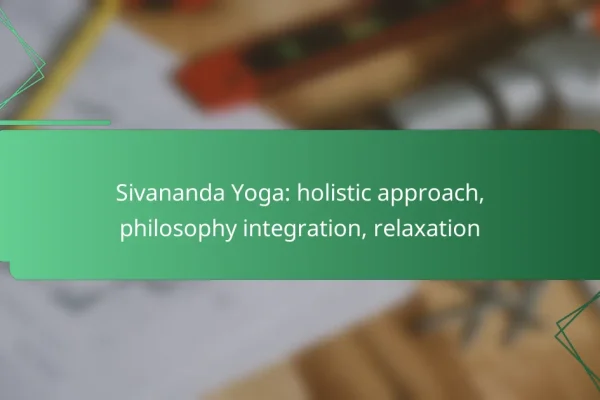 Sivananda Yoga: holistic approach, philosophy integration, relaxation